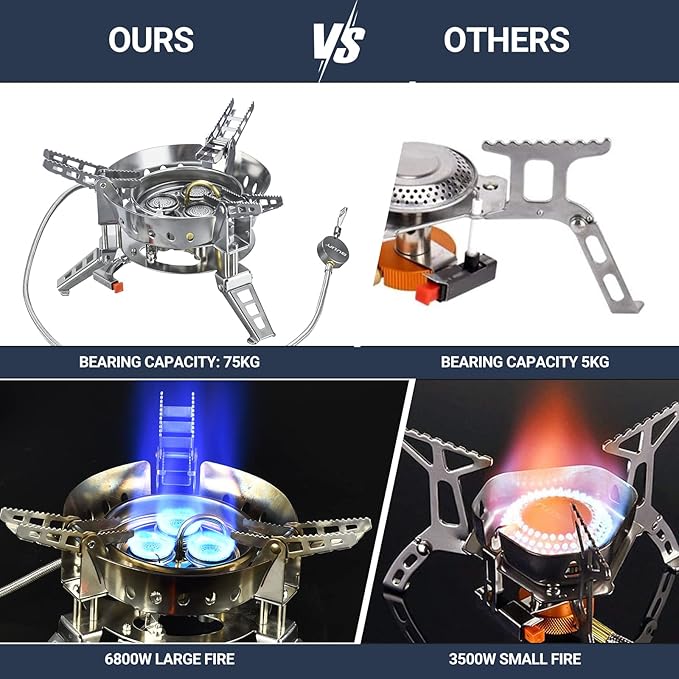 OURS VS OTHERS

BEARING CAPACITY: 75KG

BEARING CAPACITY 5KG

6800W LARGE FIRE

3500W SMALL FIRE